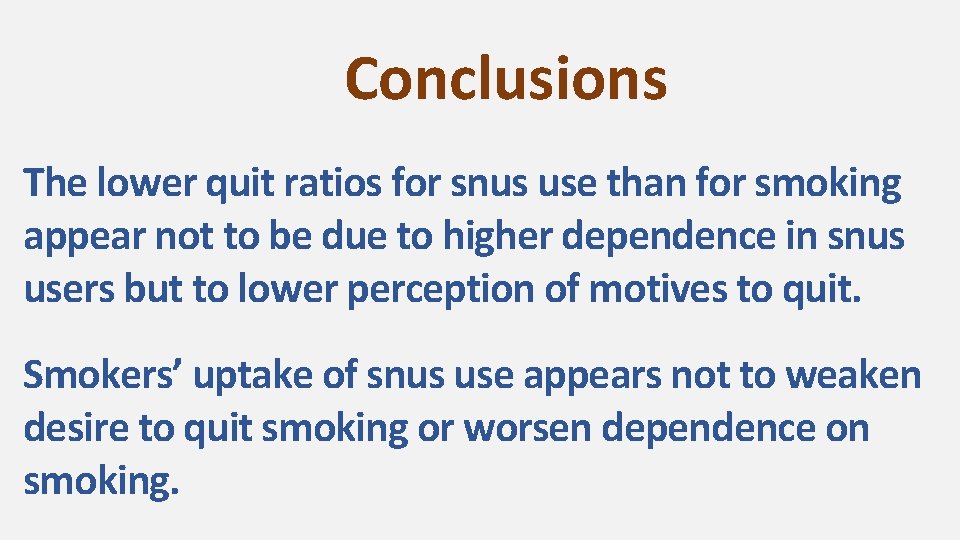 Conclusions

The lower quit ratios for snus use than for smoking appear not to be due to higher dependence in snus users but to lower perception of motives to quit.

Smokers’ uptake of snus use appears not to weaken desire to quit smoking or worsen dependence on smoking.